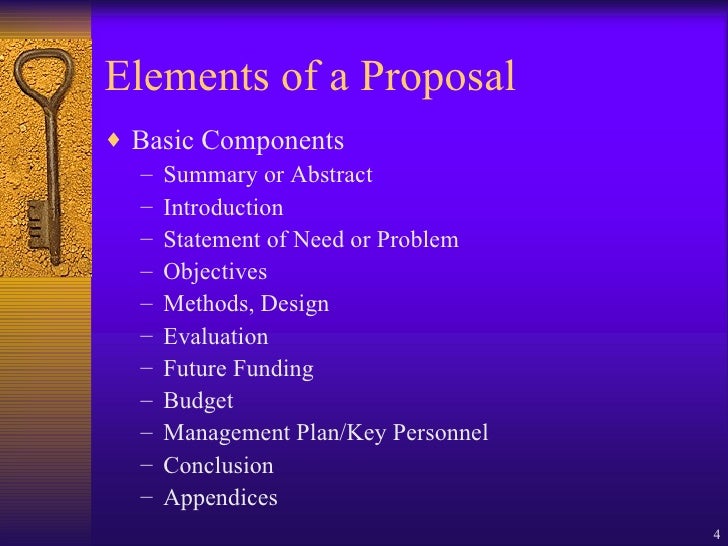 Elements of a Proposal

♦ Basic Components
– Summary or Abstract
– Introduction
– Statement of Need or Problem
– Objectives
– Methods, Design
– Evaluation
– Future Funding
– Budget
– Management Plan/Key Personnel
– Conclusion
– Appendices

4